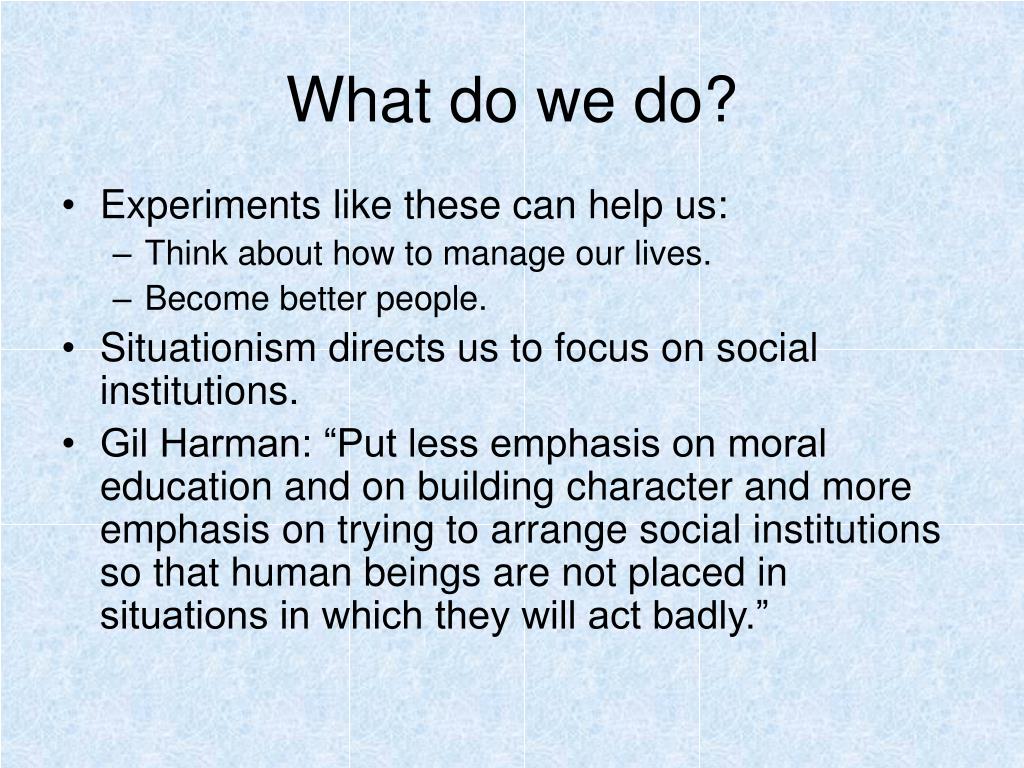 What do we do?

• Experiments like these can help us:
– Think about how to manage our lives.
– Become better people.
• Situationism directs us to focus on social institutions.
• Gil Harman: “Put less emphasis on moral education and on building character and more emphasis on trying to arrange social institutions so that human beings are not placed in situations in which they will act badly.”